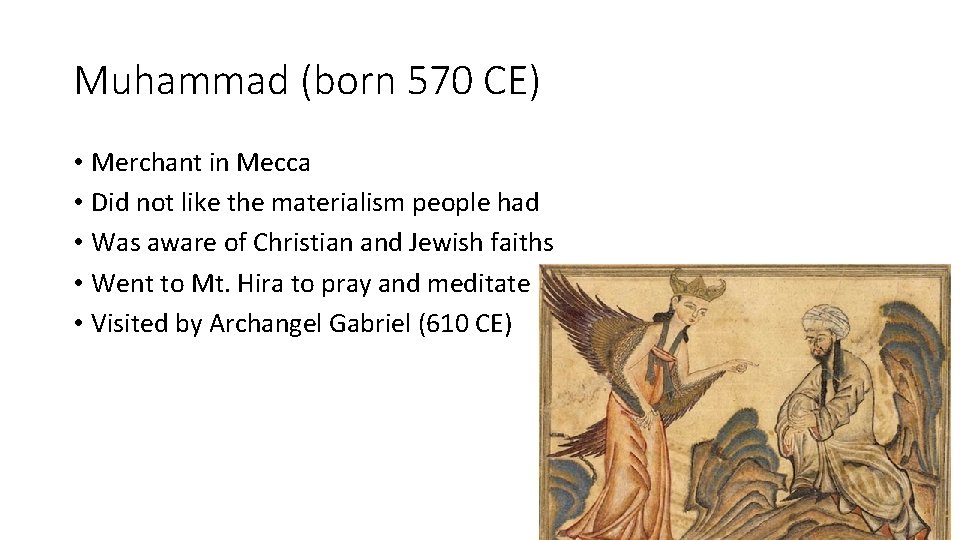 Muhammad (born 570 CE)

• Merchant in Mecca
• Did not like the materialism people had
• Was aware of Christian and Jewish faiths
• Went to Mt. Hira to pray and meditate
• Visited by Archangel Gabriel (610 CE)